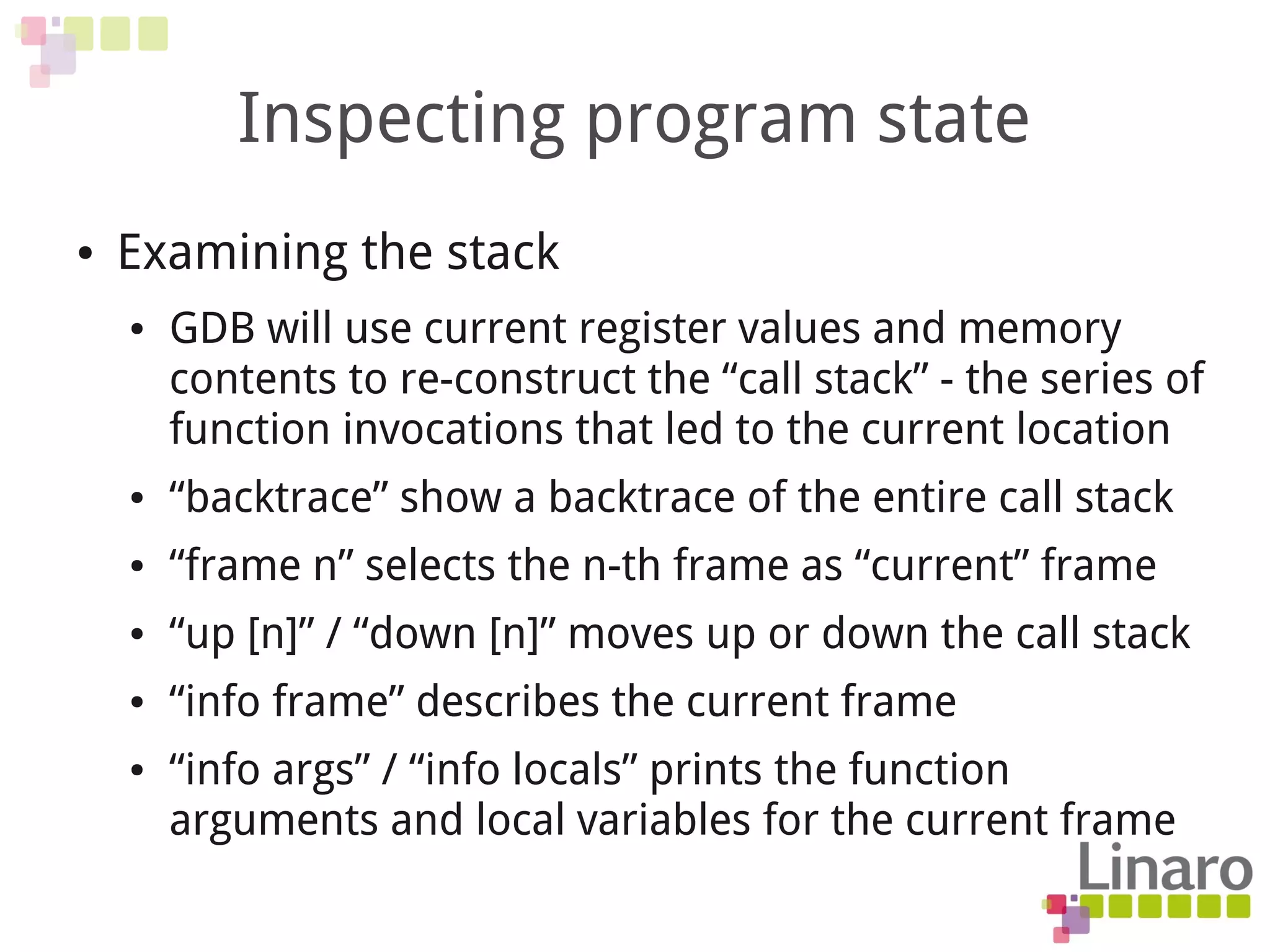 Inspecting program state

• Examining the stack
  • GDB will use current register values and memory contents to re-construct the “call stack” - the series of function invocations that led to the current location
  • “backtrace” show a backtrace of the entire call stack
  • “frame n” selects the n-th frame as “current” frame
  • “up [n]” / “down [n]” moves up or down the call stack
  • “info frame” describes the current frame
  • “info args” / “info locals” prints the function arguments and local variables for the current frame

Linaro